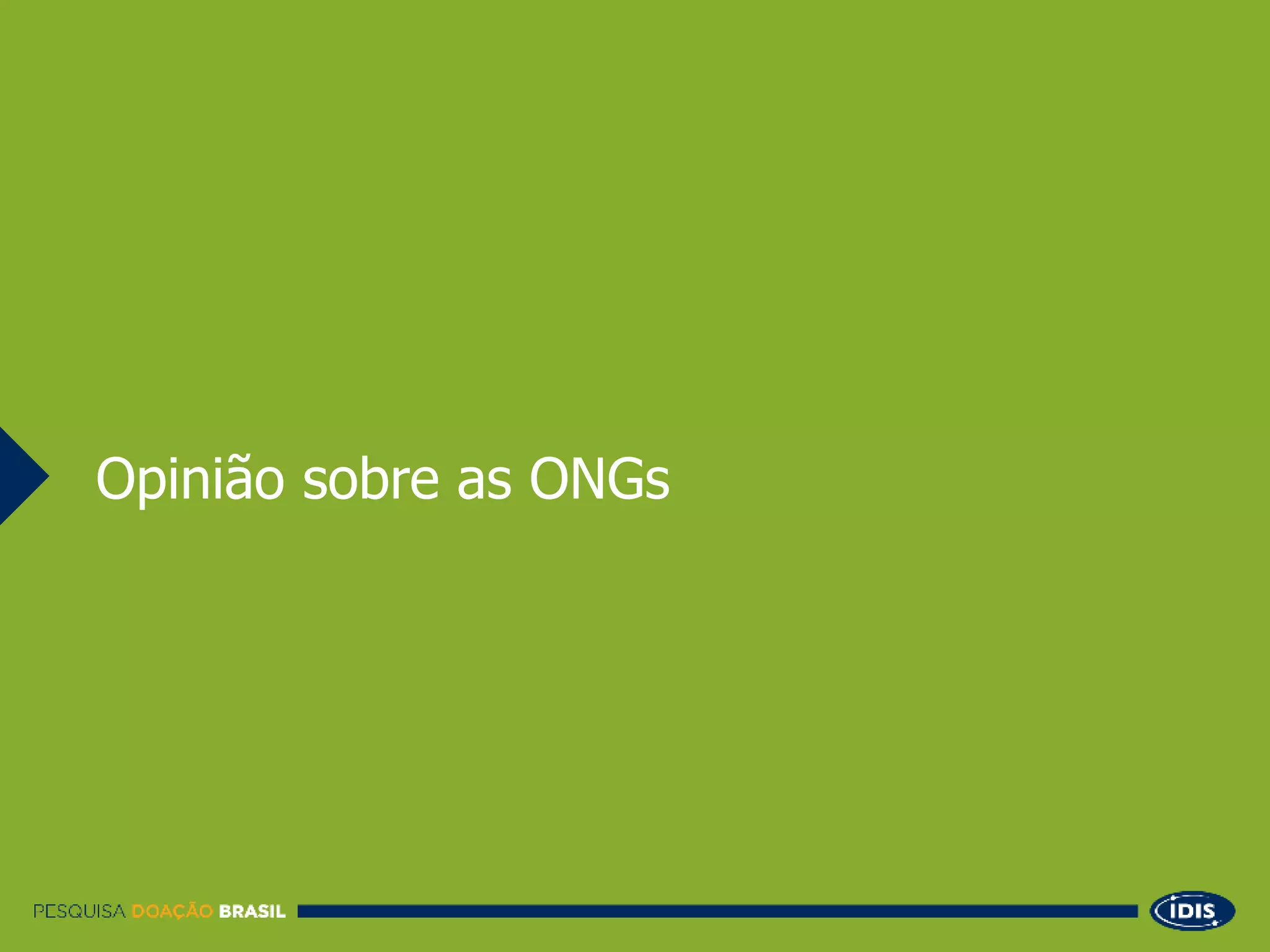 Opinião sobre as ONGs

PESQUISA DOAÇÃO BRASIL

IDIS